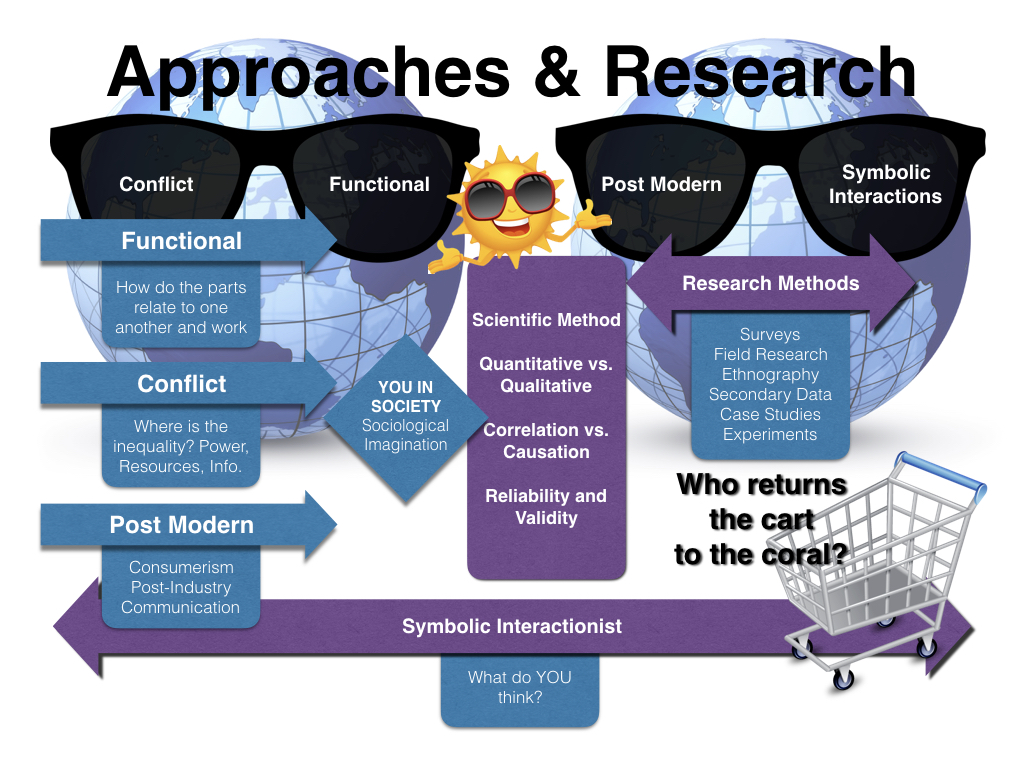 Approaches & Research

Conflict

Functional

Post Modern

Symbolic Interactions

Functional

How do the parts relate to one another and work

Conflict

Where is the inequality? Power, Resources, Info.

Post Modern

Consumerism Post-Industry Communication

YOU IN SOCIETY Sociological Imagination

Scientific Method

Quantitative vs. Qualitative

Correlation vs. Causation

Reliability and Validity

Research Methods

Surveys
Field Research
Ethnography
Secondary Data
Case Studies
Experiments

Who returns the cart to the coral?

Symbolic Interactionist

What do YOU think?